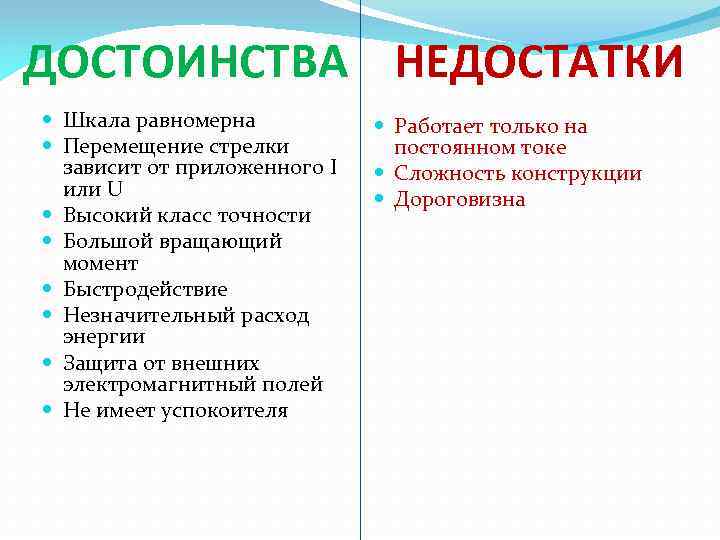 ДОСТОИНСТВА

- Шкала равномерна
- Перемещение стрелки зависит от приложенного I или U
- Высокий класс точности
- Большой вращающий момент
- Быстродействие
- Незначительный расход энергии
- Защита от внешних электромагнитный полей
- Не имеет успокоителя

НЕДОСТАТКИ

- Работает только на постоянном токе
- Сложность конструкции
- Дороговизна